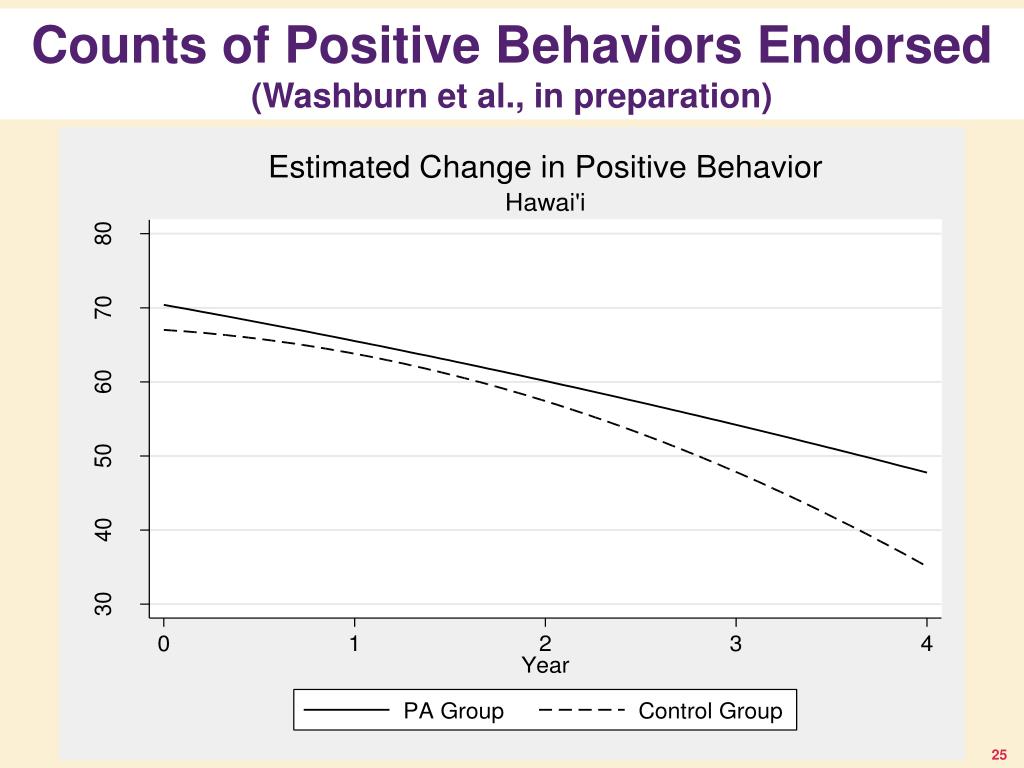 Counts of Positive Behaviors Endorsed
(Washburn et al., in preparation)

Estimated Change in Positive Behavior
Hawai'i

80
70
60
50
40
30

0
1
2
3
4
Year

PA Group
Control Group

25